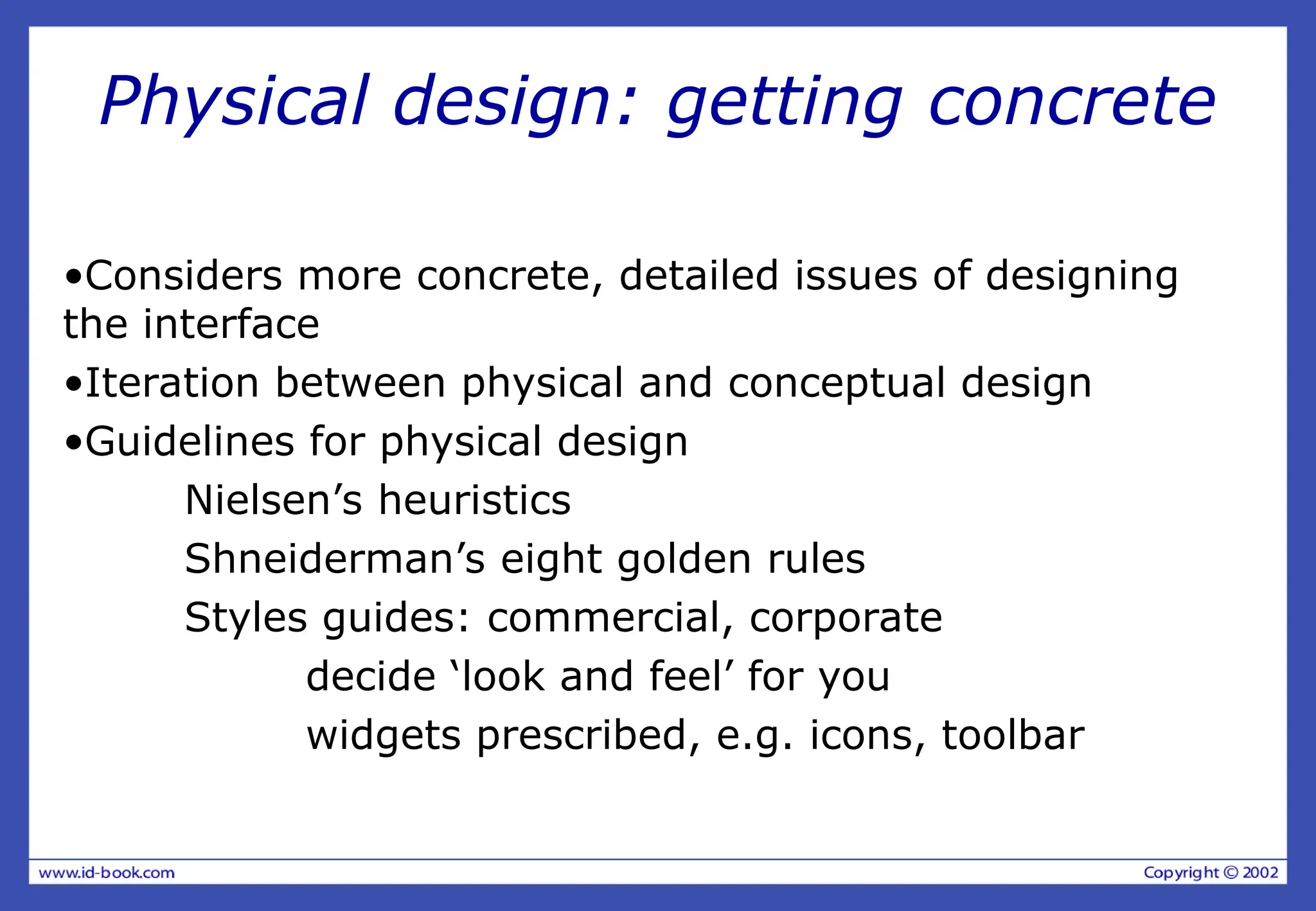 Physical design: getting concrete

•Considers more concrete, detailed issues of designing the interface

•Iteration between physical and conceptual design

•Guidelines for physical design

Nielsen’s heuristics

Shneiderman’s eight golden rules

Styles guides: commercial, corporate

decide ‘look and feel’ for you

widgets prescribed, e.g. icons, toolbar

www.id-book.com

Copyright © 2002